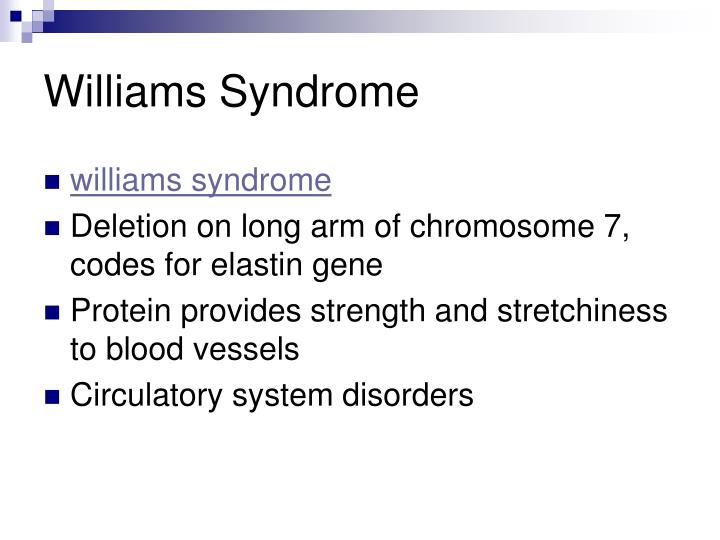 Williams Syndrome

williams syndrome

Deletion on long arm of chromosome 7, codes for elastin gene

Protein provides strength and stretchiness to blood vessels

Circulatory system disorders